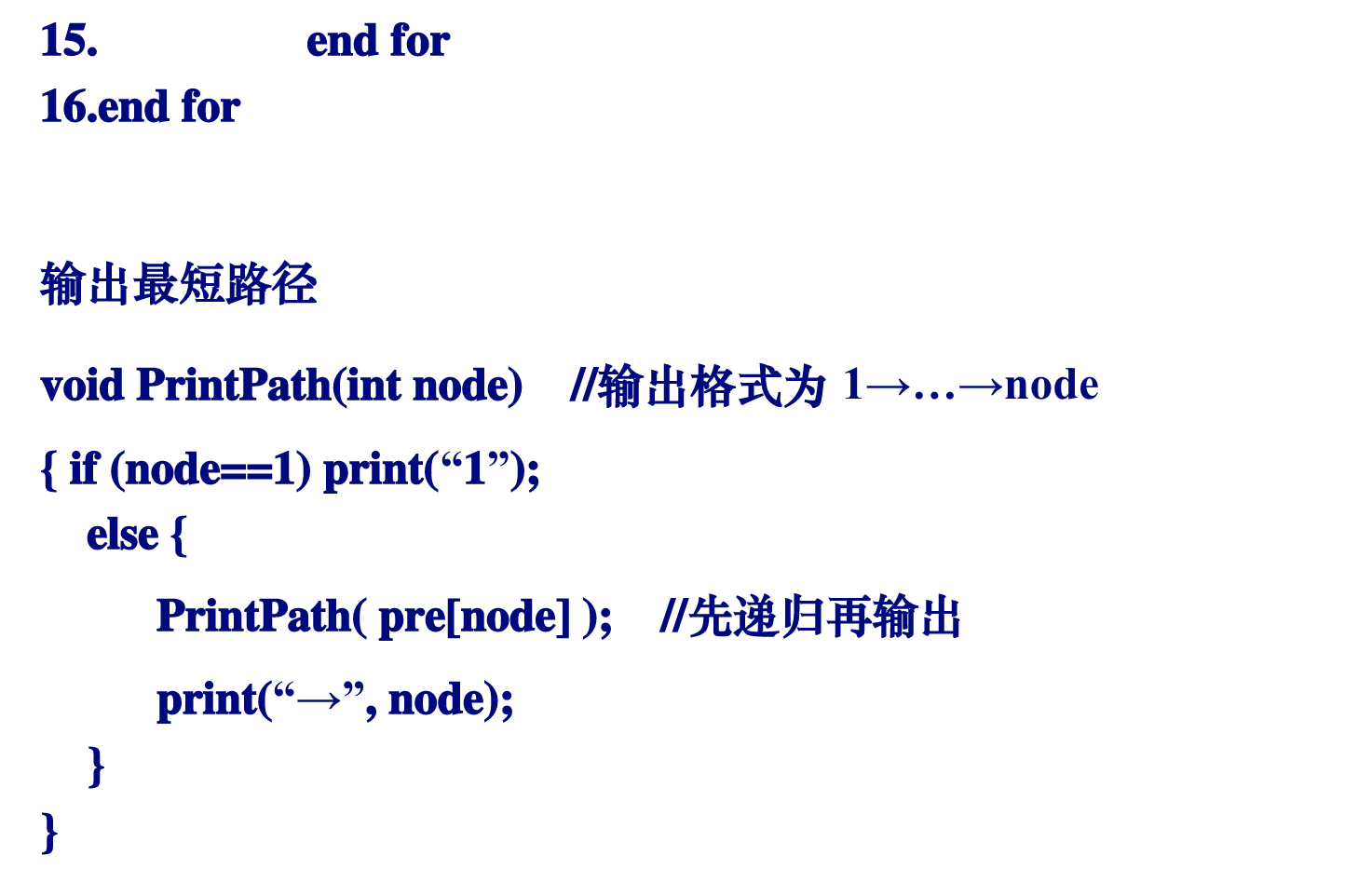 15.        end for
16.end for

输出最短路径

void PrintPath(int node)  //输出格式为 1→…→node
{ if (node==1) print(“1”);
  else {
    PrintPath( pre[node] );  //先递归再输出
    print(“→”, node);
  }
}